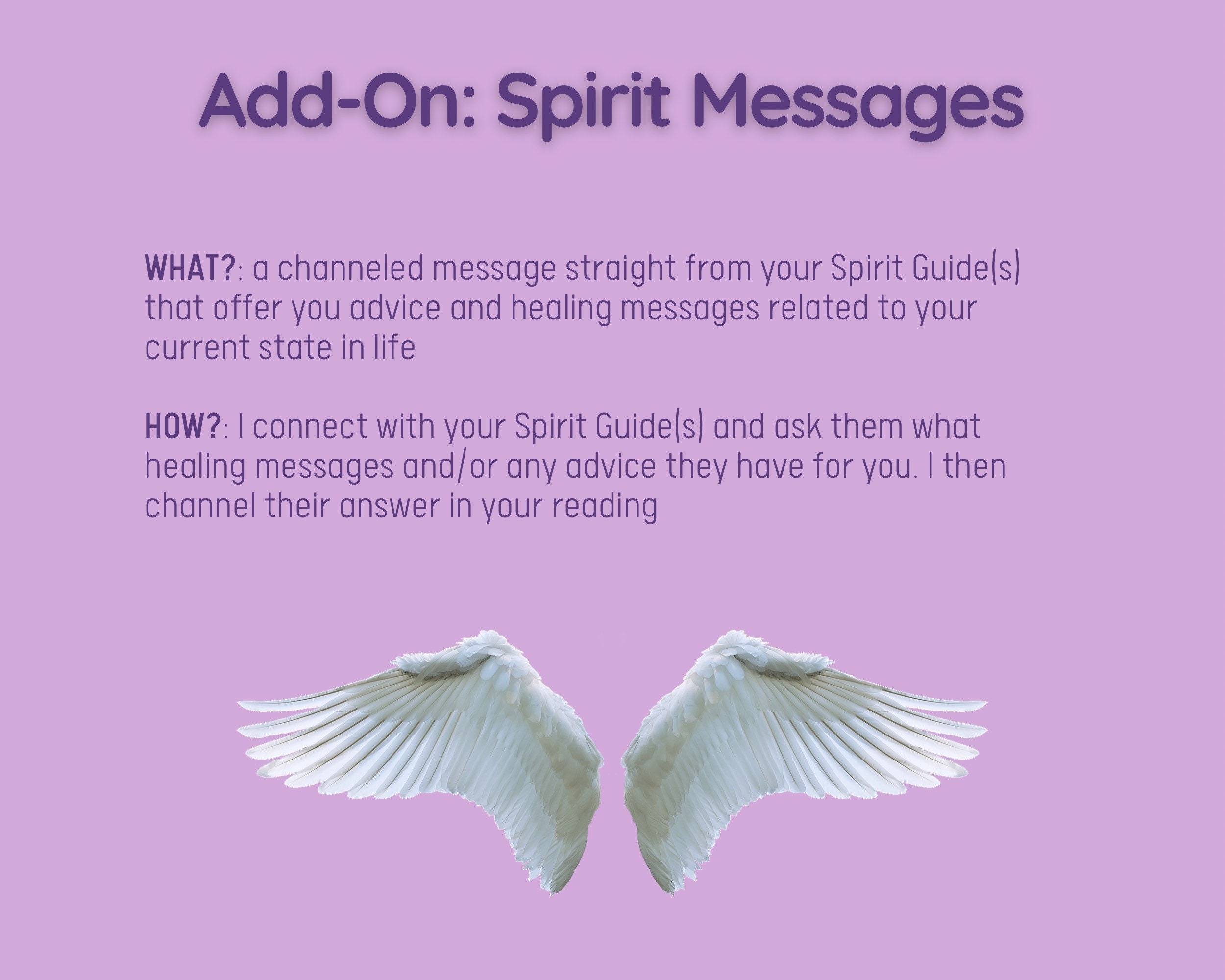 Add-On: Spirit Messages

WHAT?: a channeled message straight from your Spirit Guide(s) that offer you advice and healing messages related to your current state in life

HOW?: I connect with your Spirit Guide(s) and ask them what healing messages and/or any advice they have for you. I then channel their answer in your reading